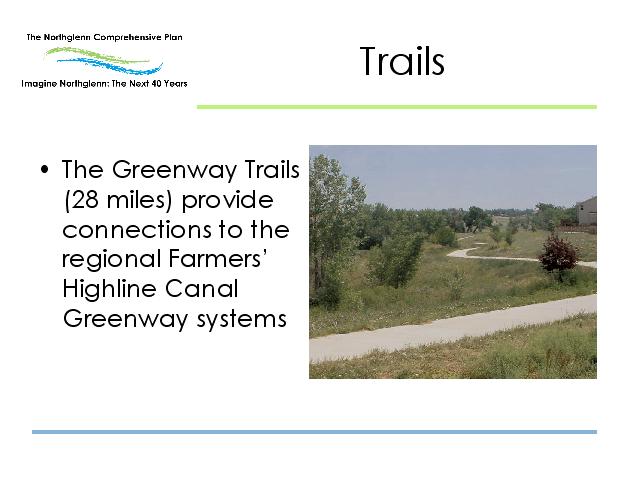 The Northglenn Comprehensive Plan

Imagine Northglenn: The Next 40 Years

Trails

• The Greenway Trails (28 miles) provide connections to the regional Farmers' Highline Canal Greenway systems